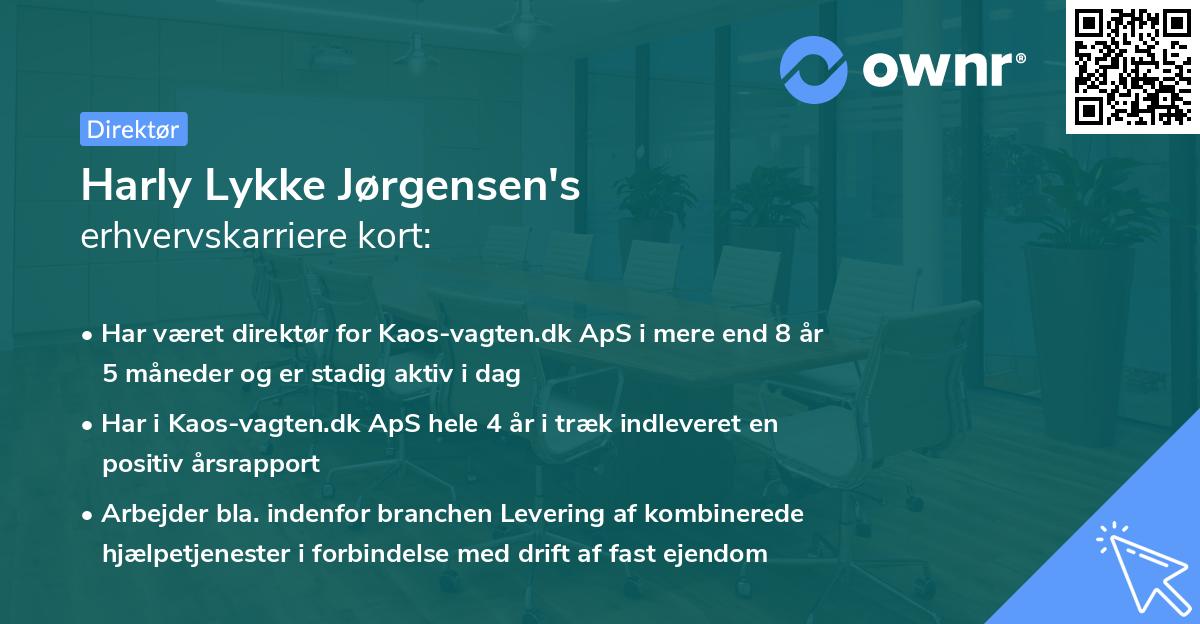 ownr®

Direktør

Harly Lykke Jørgensen's
erhvervskarriere kort:

• Har været direktør for Kaos-vagten.dk ApS i mere end 8 år 5 måneder og er stadig aktiv i dag

• Har i Kaos-vagten.dk ApS hele 4 år i træk indleveret en positiv årsrapport

• Arbejder bla. indenfor branchen Levering af kombinerede hjælpetjenester i forbindelse med drift af fast ejendom